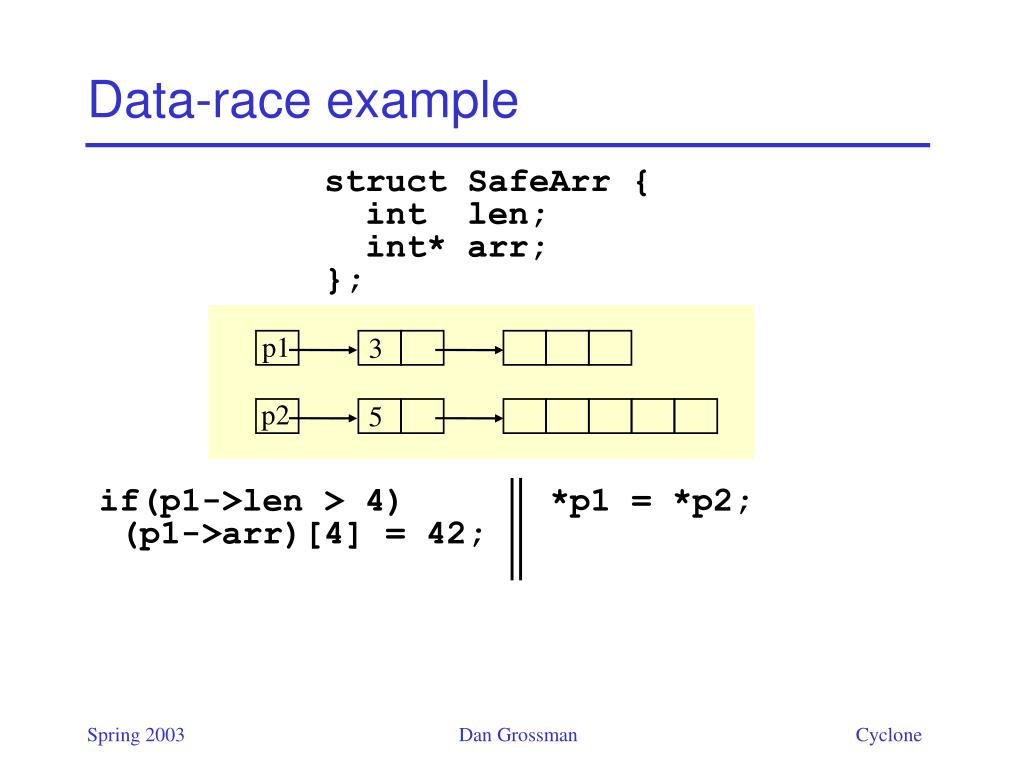 Data-race example

struct SafeArr {
  int  len;
  int* arr;
};

p1
3

p2
5

if(p1->len > 4)
 (p1->arr)[4] = 42;

*p1 = *p2;

Spring 2003

Dan Grossman

Cyclone